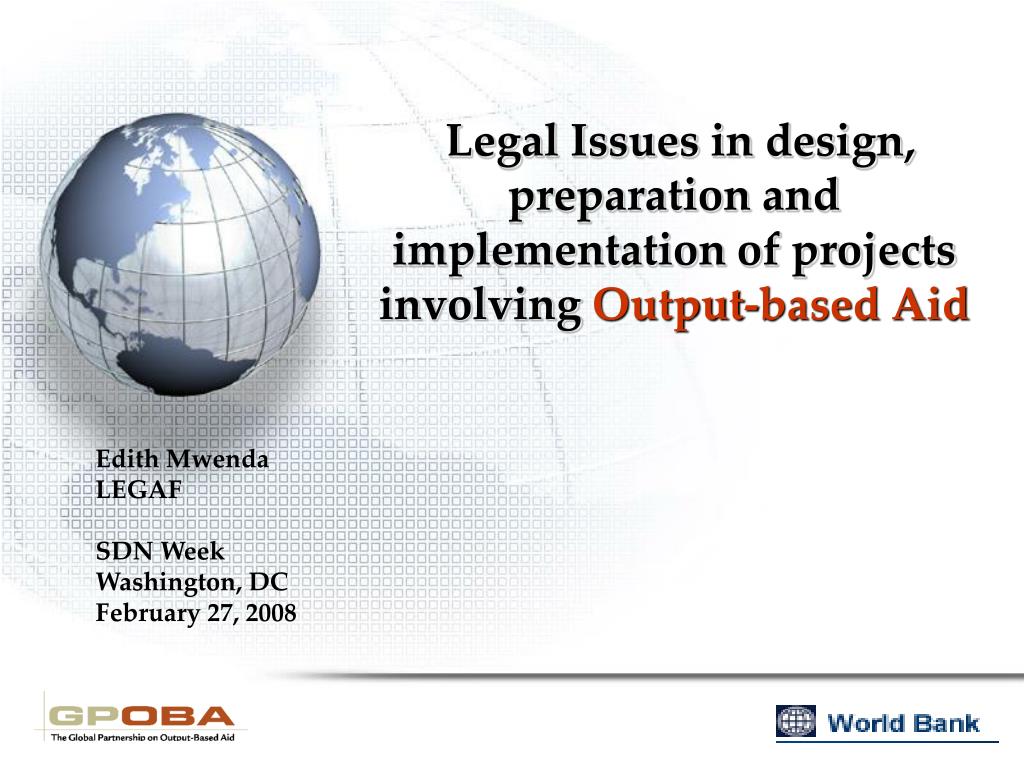 Legal Issues in design, preparation and implementation of projects involving Output-based Aid

Edith Mwenda
LEGAF

SDN Week
Washington, DC
February 27, 2008

GPOBA
The Global Partnership on Output-Based Aid

World Bank